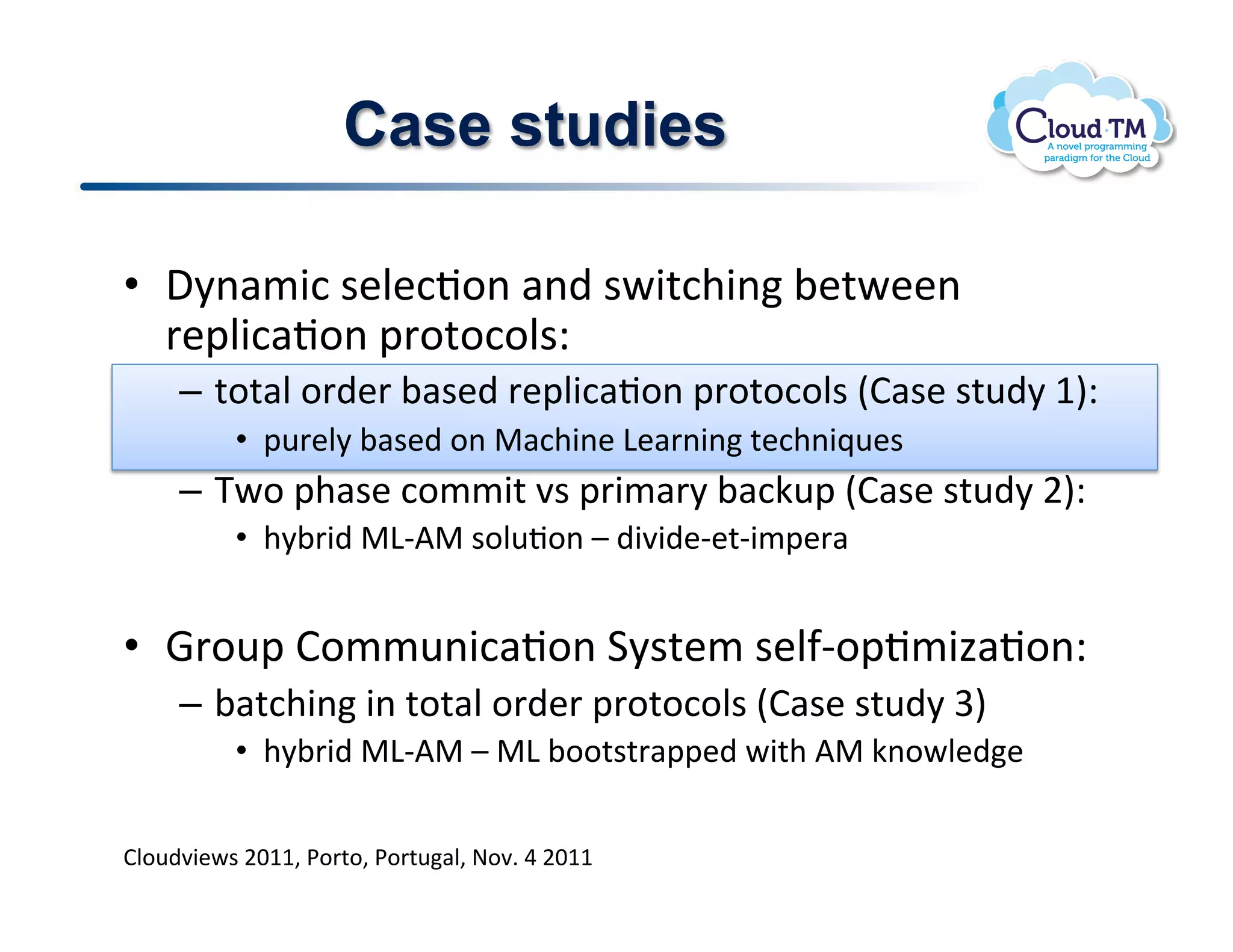 Case studies

Cloud·TM
A novel programming paradigm for the Cloud

• Dynamic selection and switching between replication protocols:
– total order based replication protocols (Case study 1):
• purely based on Machine Learning techniques
– Two phase commit vs primary backup (Case study 2):
• hybrid ML-AM solution – divide-et-impera

• Group Communication System self-optimization:
– batching in total order protocols (Case study 3)
• hybrid ML-AM – ML bootstrapped with AM knowledge

Cloudviews 2011, Porto, Portugal, Nov. 4 2011